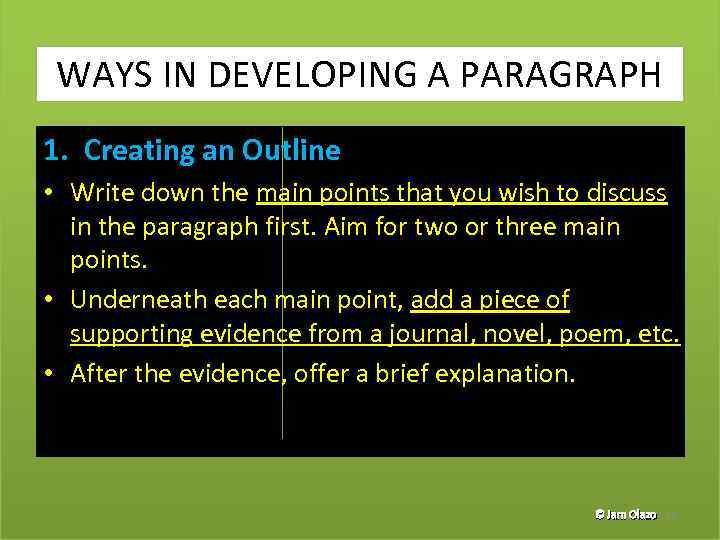 WAYS IN DEVELOPING A PARAGRAPH

1. Creating an Outline

• Write down the main points that you wish to discuss in the paragraph first. Aim for two or three main points.

• Underneath each main point, add a piece of supporting evidence from a journal, novel, poem, etc.

• After the evidence, offer a brief explanation.

© Jam Olazo